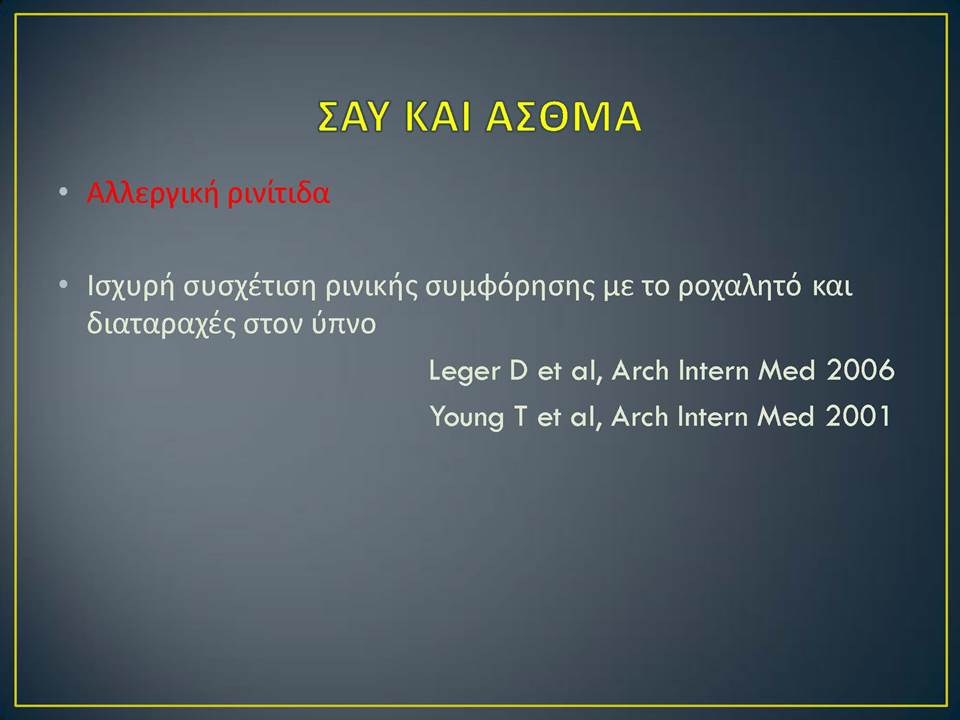 ΣΑΥ ΚΑΙ ΑΣΘΜΑ

• Αλλεργική ρινίτιδα

• Ισχυρή συσχέτιση ρινικής συμφόρησης με το ροχαλητό και διαταραχές στον ύπνο

Leger D et al, Arch Intern Med 2006

Young T et al, Arch Intern Med 2001